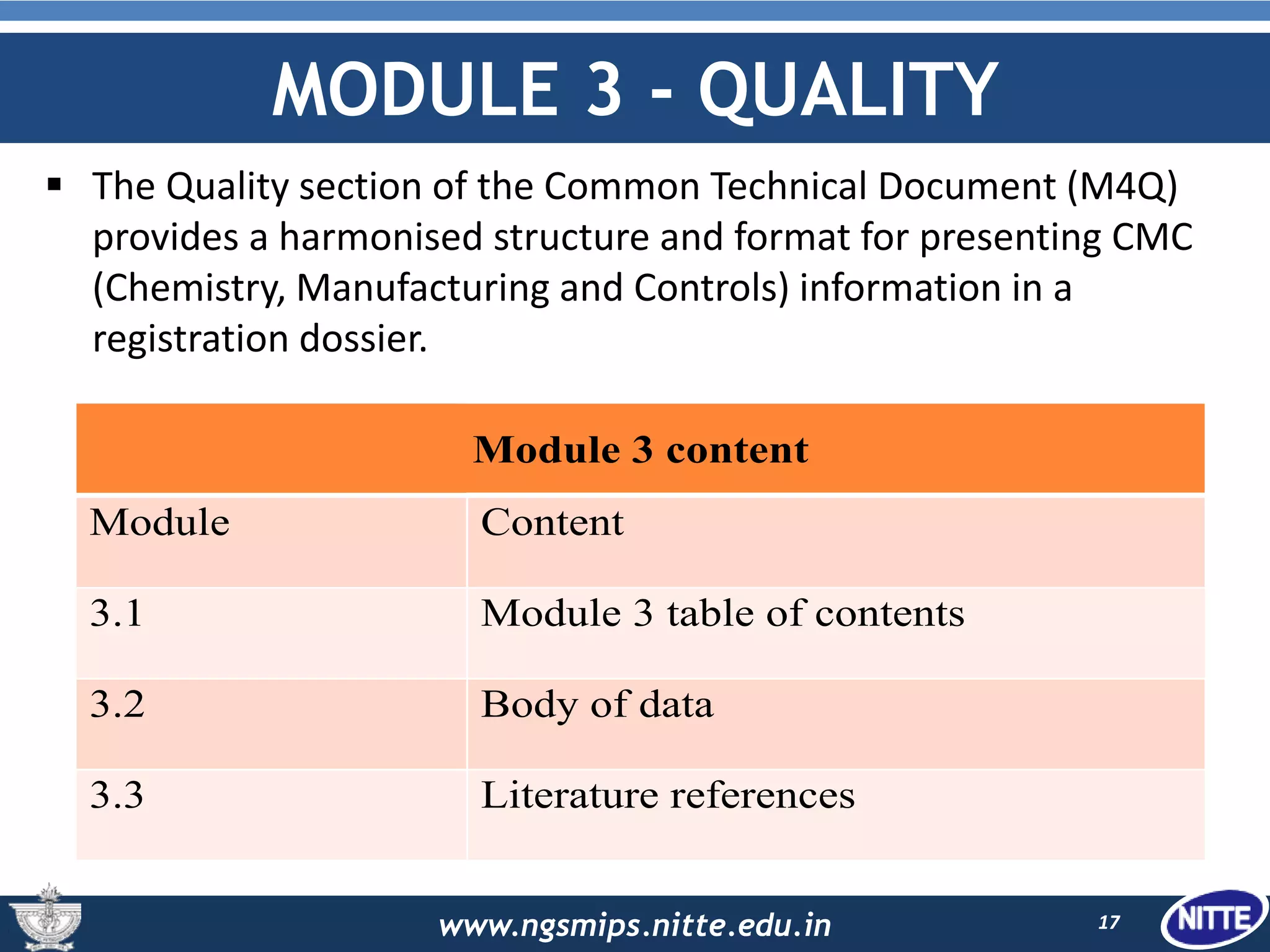 MODULE 3 - QUALITY

▪ The Quality section of the Common Technical Document (M4Q) provides a harmonised structure and format for presenting CMC (Chemistry, Manufacturing and Controls) information in a registration dossier.

| Module 3 content | |
|---|---|
| Module | Content |
| 3.1 | Module 3 table of contents |
| 3.2 | Body of data |
| 3.3 | Literature references |

www.ngsmips.nitte.edu.in

17

NITTE